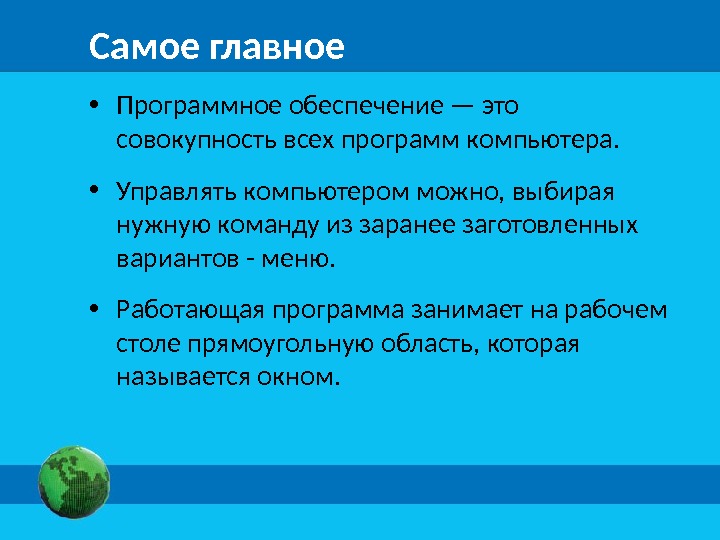 Самое главное

• Программное обеспечение — это совокупность всех программ компьютера.

• Управлять компьютером можно, выбирая нужную команду из заранее заготовленных вариантов - меню.

• Работающая программа занимает на рабочем столе прямоугольную область, которая называется окном.